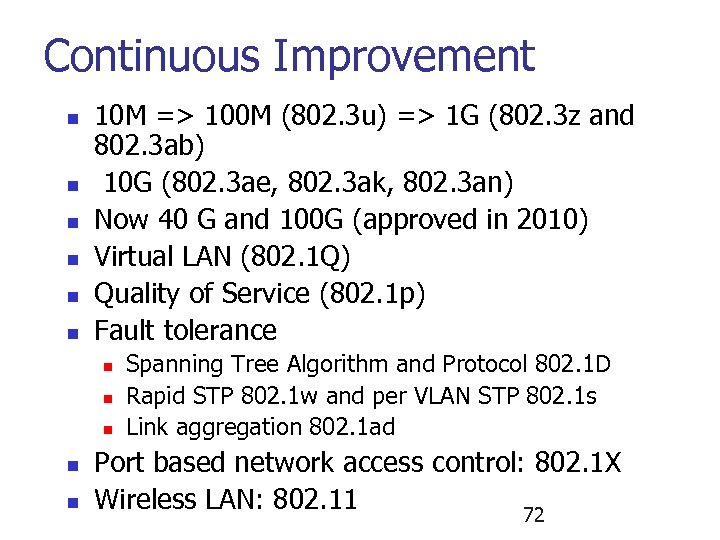 Continuous Improvement

- 10M => 100M (802.3u) => 1G (802.3z and 802.3ab)
- 10G (802.3ae, 802.3ak, 802.3an)
- Now 40 G and 100G (approved in 2010)
- Virtual LAN (802.1Q)
- Quality of Service (802.1p)
- Fault tolerance
  - Spanning Tree Algorithm and Protocol 802.1D
  - Rapid STP 802.1w and per VLAN STP 802.1s
  - Link aggregation 802.1ad
- Port based network access control: 802.1X
- Wireless LAN: 802.11

72